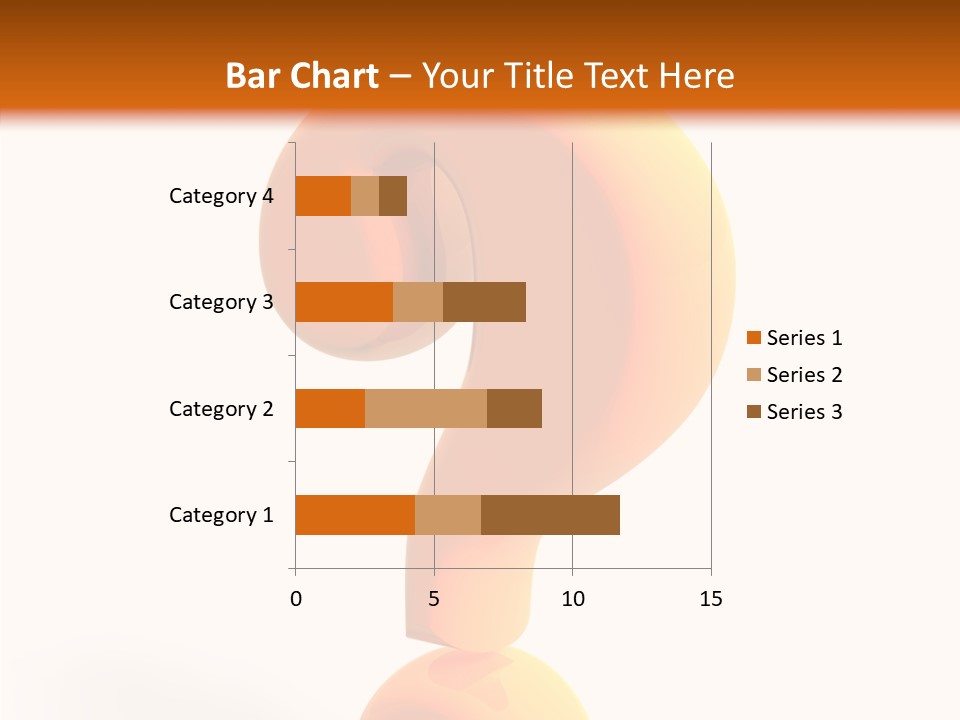 Bar Chart – Your Title Text Here

Category 4
Category 3
Category 2
Category 1

0
5
10
15

Series 1
Series 2
Series 3